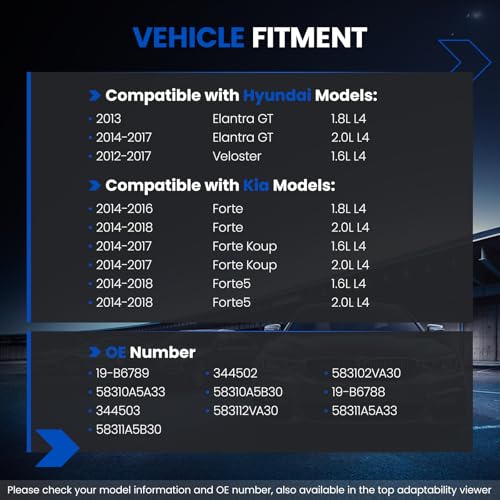 VEHICLE FITMENT

Compatible with Hyundai Models:

| | | |
|---|---|---|
| 2013 | Elantra GT | 1.8L L4 |
| 2014-2017 | Elantra GT | 2.0L L4 |
| 2012-2017 | Veloster | 1.6L L4 |

Compatible with Kia Models:

| | | |
|---|---|---|
| 2014-2016 | Forte | 1.8L L4 |
| 2014-2018 | Forte | 2.0L L4 |
| 2014-2017 | Forte Koup | 1.6L L4 |
| 2014-2017 | Forte Koup | 2.0L L4 |
| 2014-2018 | Forte5 | 1.6L L4 |
| 2014-2018 | Forte5 | 2.0L L4 |

OE Number

| | | |
|---|---|---|
| 19-B6789 | 344502 | 583102VA30 |
| 58310A5A33 | 58310A5B30 | 19-B6788 |
| 344503 | 583112VA30 | 58311A5A33 |
| 58311A5B30 | | |

Please check your model information and OE number, also available in the top adaptability viewer